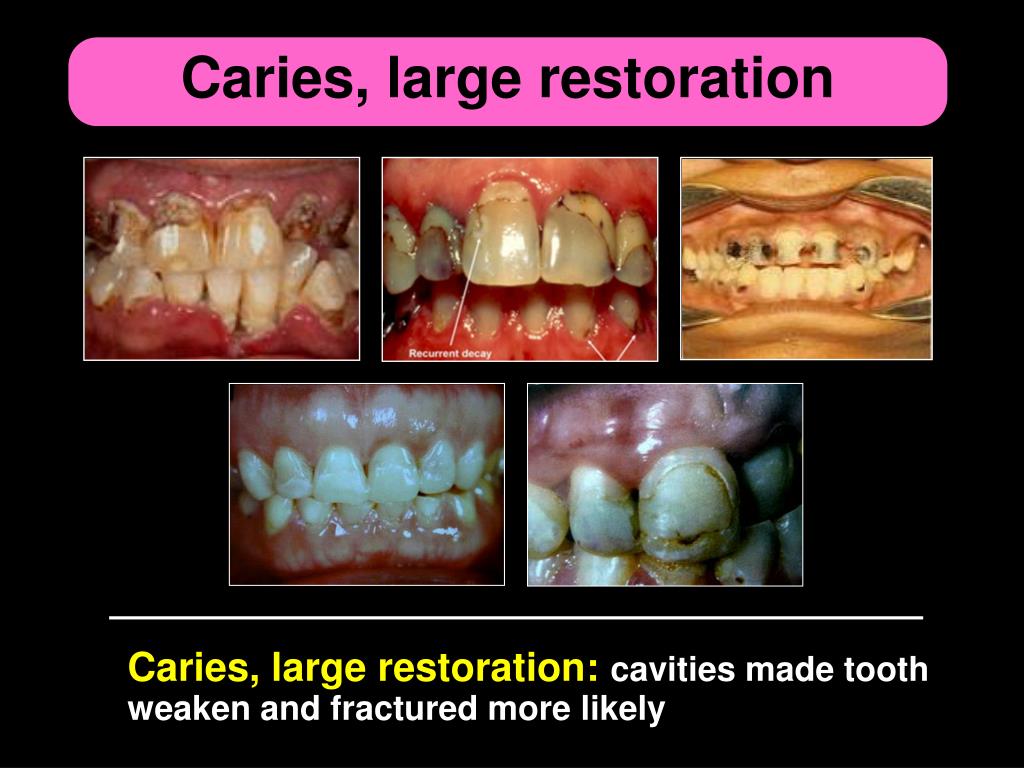 Caries, large restoration

Recurrent decay

Caries, large restoration: cavities made tooth weaken and fractured more likely